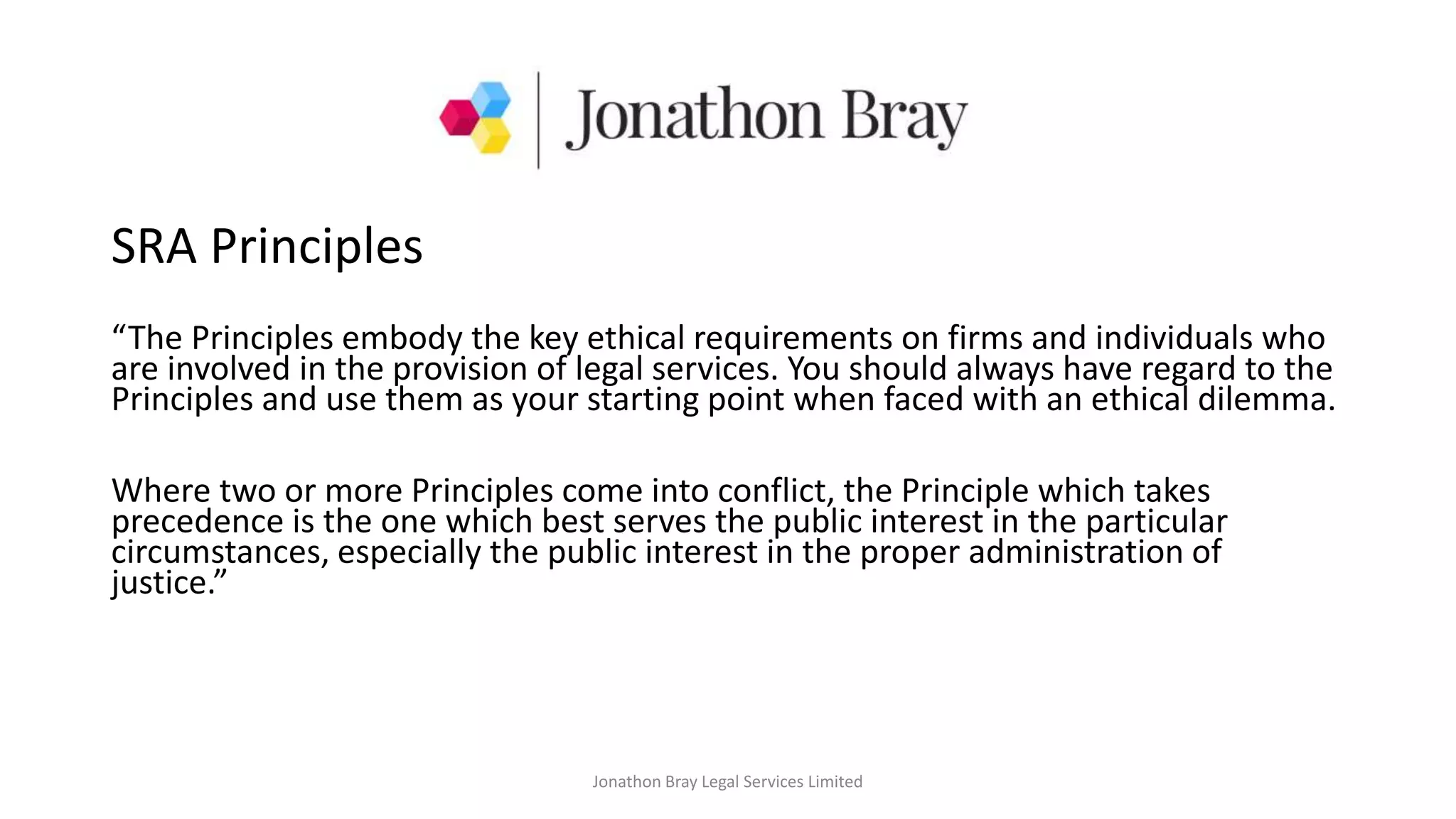 Jonathon Bray

SRA Principles

“The Principles embody the key ethical requirements on firms and individuals who are involved in the provision of legal services. You should always have regard to the Principles and use them as your starting point when faced with an ethical dilemma.

Where two or more Principles come into conflict, the Principle which takes precedence is the one which best serves the public interest in the particular circumstances, especially the public interest in the proper administration of justice.”

Jonathon Bray Legal Services Limited